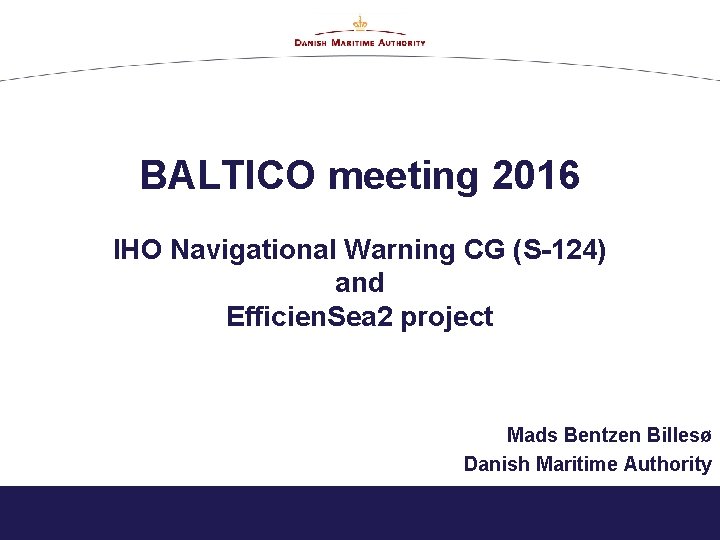 DANISH MARITIME AUTHORITY

BALTICO meeting 2016

IHO Navigational Warning CG (S-124)
and
EfficienSea2 project

Mads Bentzen Billesø
Danish Maritime Authority